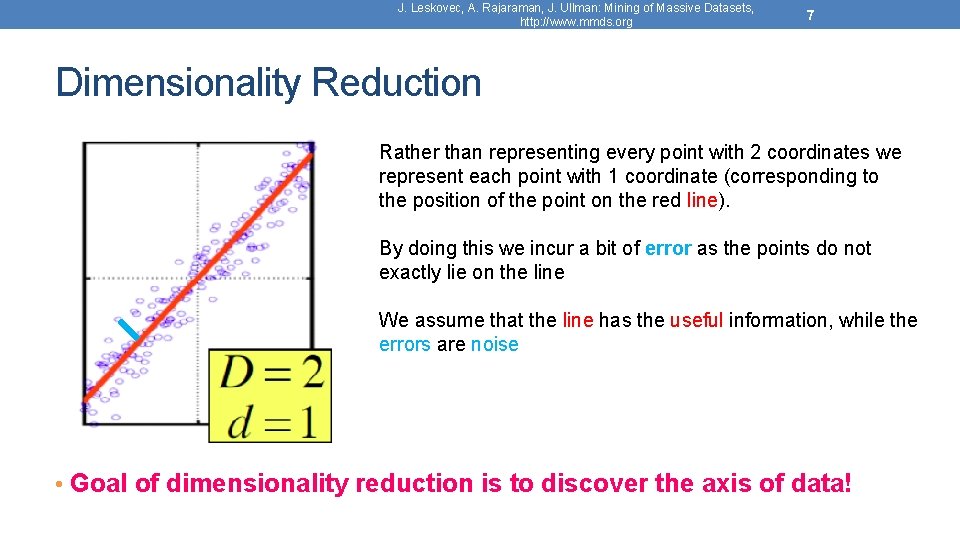 J. Leskovec, A. Rajaraman, J. Ullman: Mining of Massive Datasets, http://www.mmds.org

7

Dimensionality Reduction

$D = 2$
$d = 1$

Rather than representing every point with 2 coordinates we represent each point with 1 coordinate (corresponding to the position of the point on the red line).

By doing this we incur a bit of error as the points do not exactly lie on the line

We assume that the line has the useful information, while the errors are noise

• Goal of dimensionality reduction is to discover the axis of data!